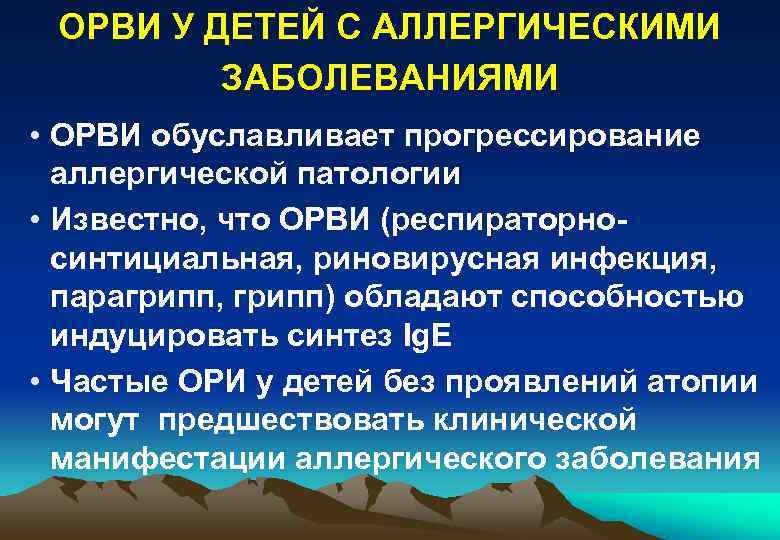 ОРВИ У ДЕТЕЙ С АЛЛЕРГИЧЕСКИМИ ЗАБОЛЕВАНИЯМИ

• ОРВИ обуславливает прогрессирование аллергической патологии

• Известно, что ОРВИ (респираторно-синтициальная, риновирусная инфекция, парагрипп, грипп) обладают способностью индуцировать синтез IgE

• Частые ОРИ у детей без проявлений атопии могут предшествовать клинической манифестации аллергического заболевания